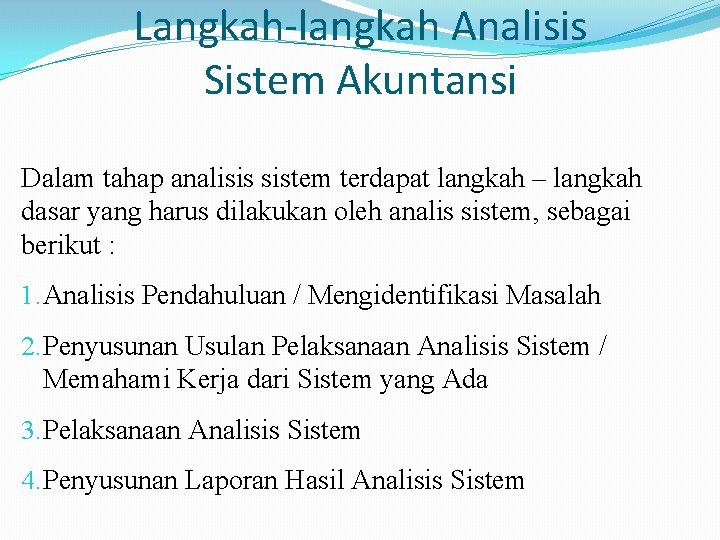 Langkah-langkah Analisis Sistem Akuntansi

Dalam tahap analisis sistem terdapat langkah – langkah dasar yang harus dilakukan oleh analis sistem, sebagai berikut :

1. Analisis Pendahuluan / Mengidentifikasi Masalah
2. Penyusunan Usulan Pelaksanaan Analisis Sistem / Memahami Kerja dari Sistem yang Ada
3. Pelaksanaan Analisis Sistem
4. Penyusunan Laporan Hasil Analisis Sistem